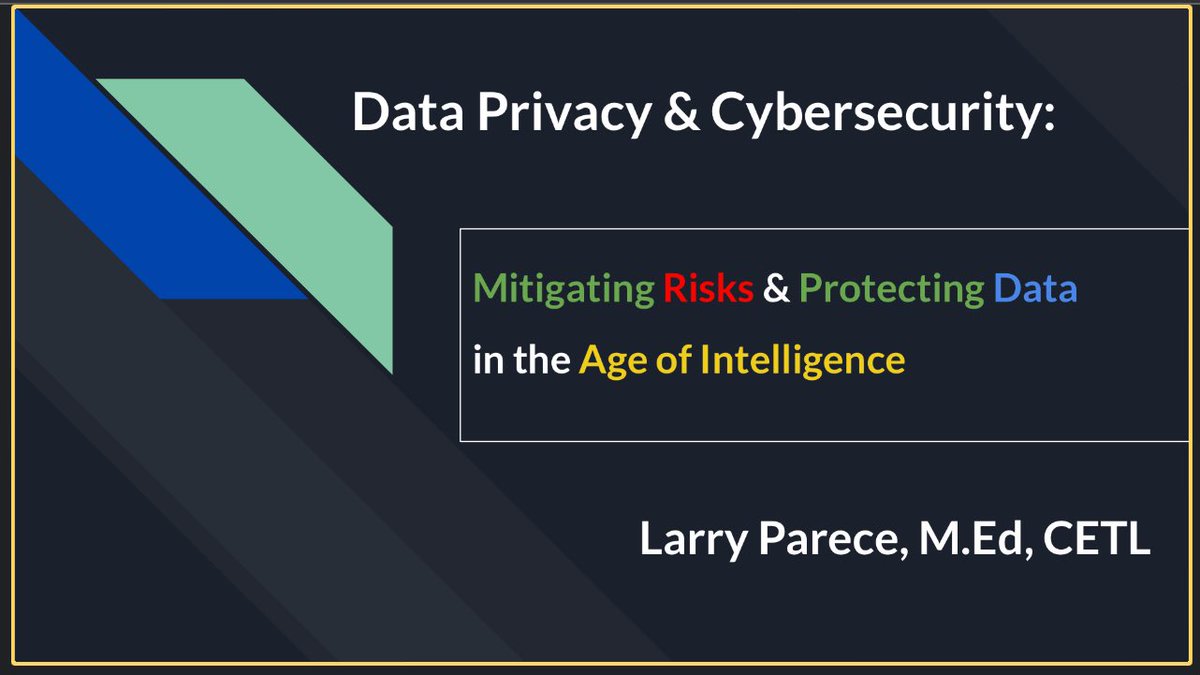 Data Privacy & Cybersecurity:

Mitigating Risks & Protecting Data in the Age of Intelligence

Larry Parece, M.Ed, CETL